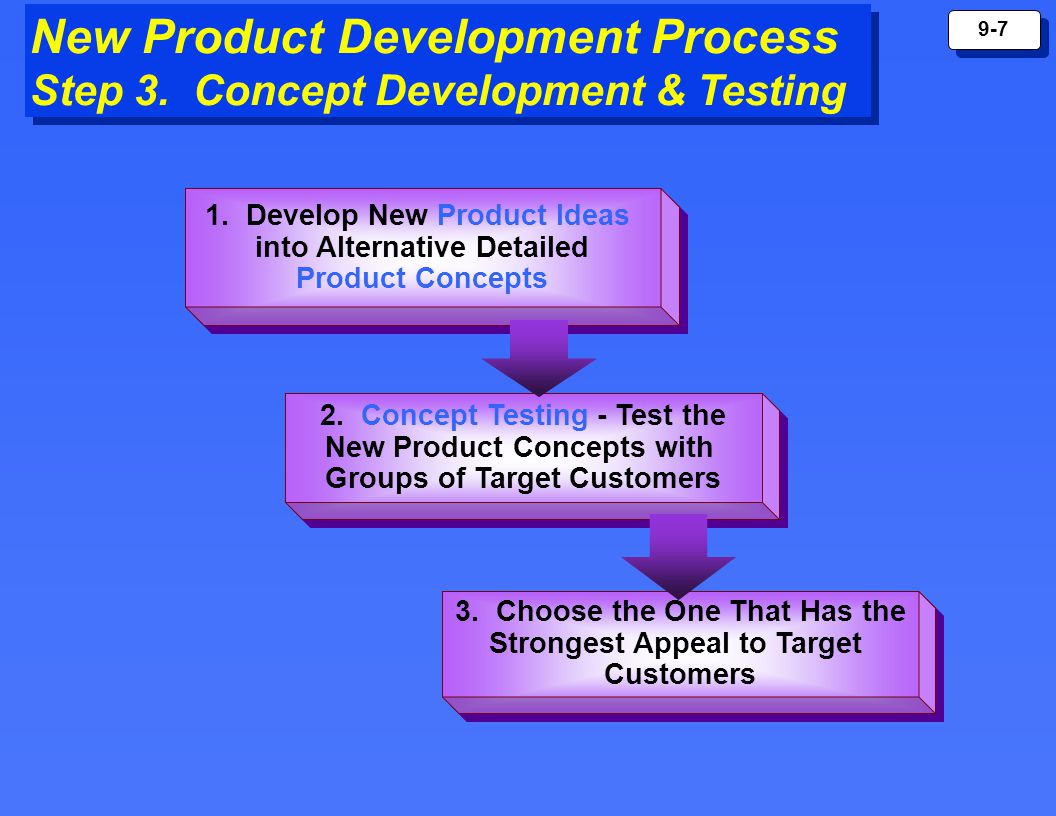 New Product Development Process
Step 3. Concept Development & Testing

9-7

1. Develop New Product Ideas into Alternative Detailed Product Concepts

2. Concept Testing - Test the New Product Concepts with Groups of Target Customers

3. Choose the One That Has the Strongest Appeal to Target Customers